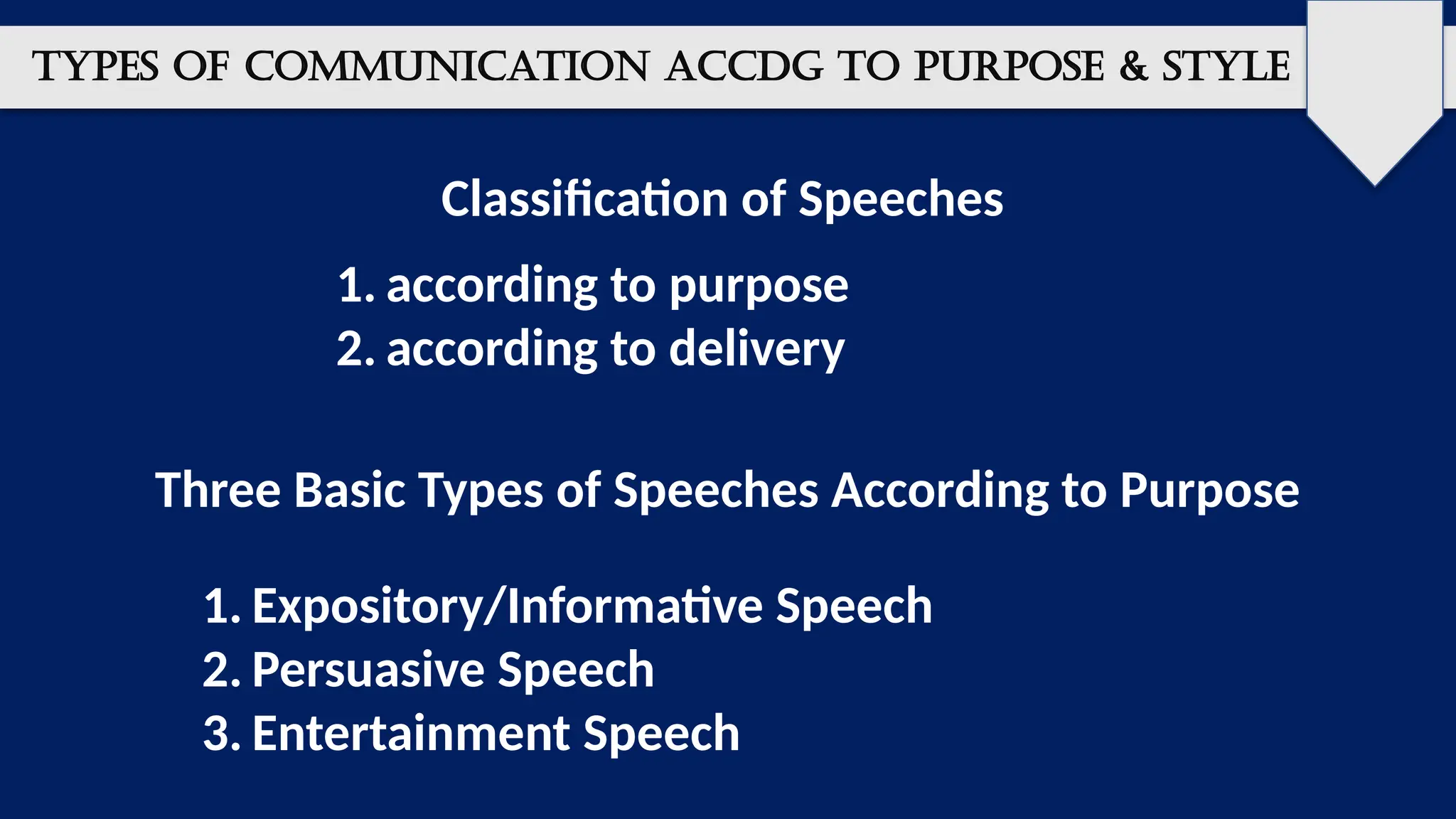 TYPES OF COMMUNICATION ACCDG TO PURPOSE & STYLE

Classification of Speeches

1. according to purpose
2. according to delivery

Three Basic Types of Speeches According to Purpose

1. Expository/Informative Speech
2. Persuasive Speech
3. Entertainment Speech